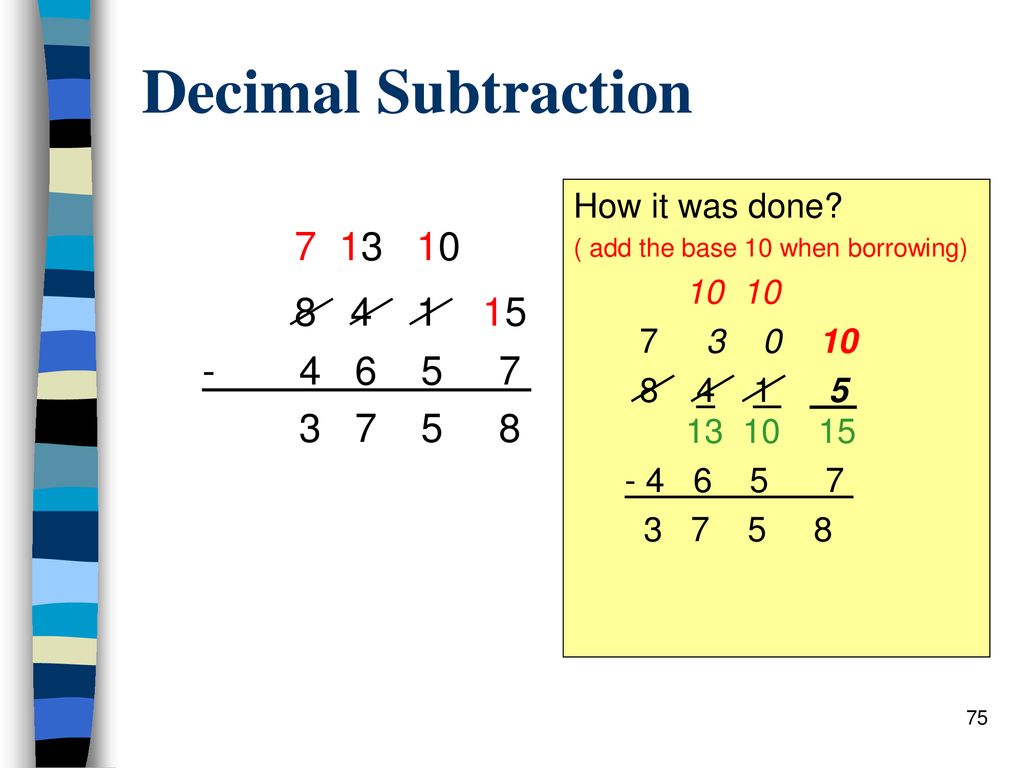 Decimal Subtraction

7 13 10
8 4 1 15
- 4 6 5 7
3 7 5 8

How it was done?
( add the base 10 when borrowing)
10 10
7 3 0 10
8 4 1 5
13 10 15
- 4 6 5 7
3 7 5 8

75